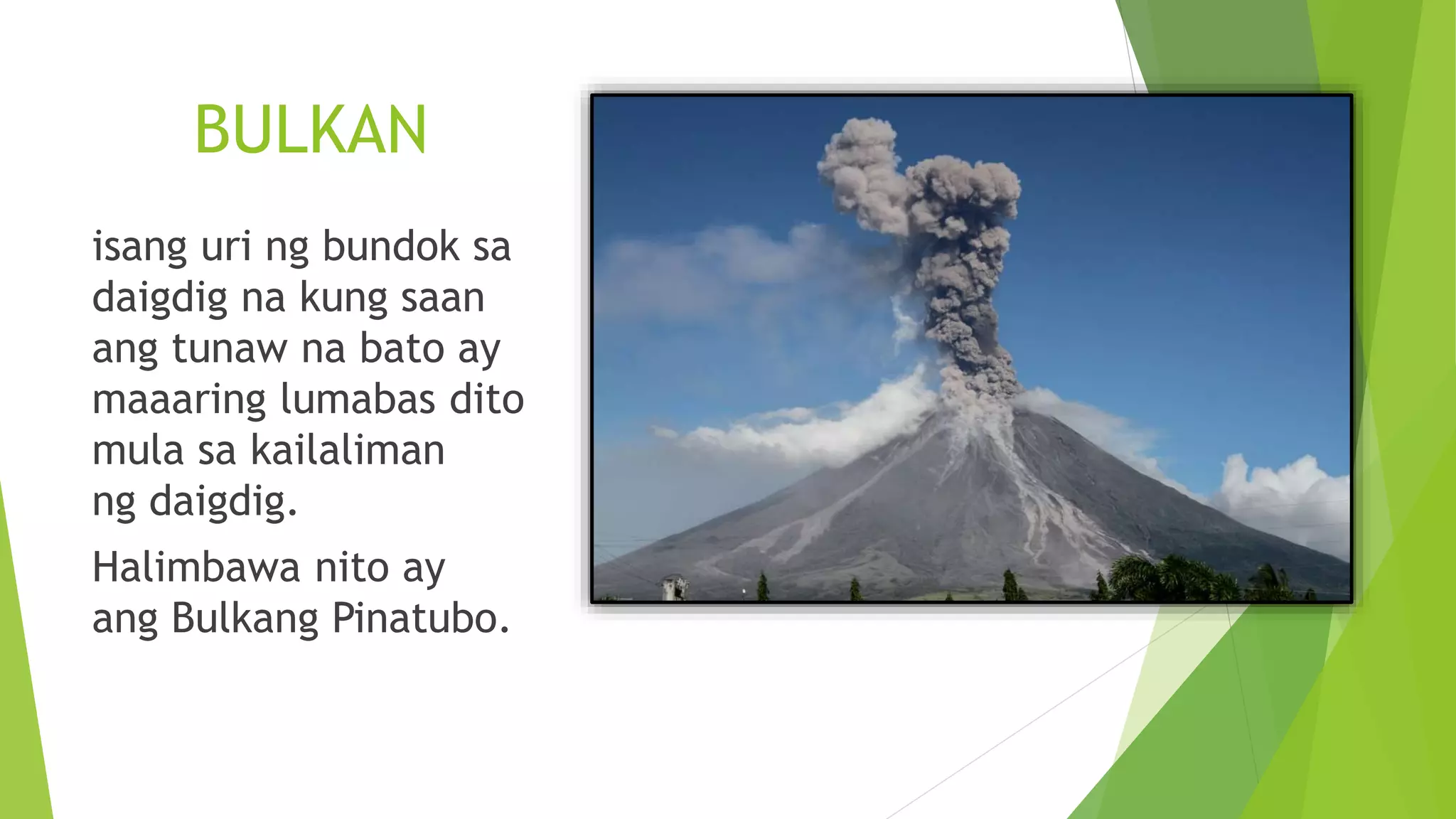 BULKAN

isang uri ng bundok sa daigdig na kung saan ang tunaw na bato ay maaaring lumabas dito mula sa kailaliman ng daigdig.

Halimbawa nito ay ang Bulkang Pinatubo.